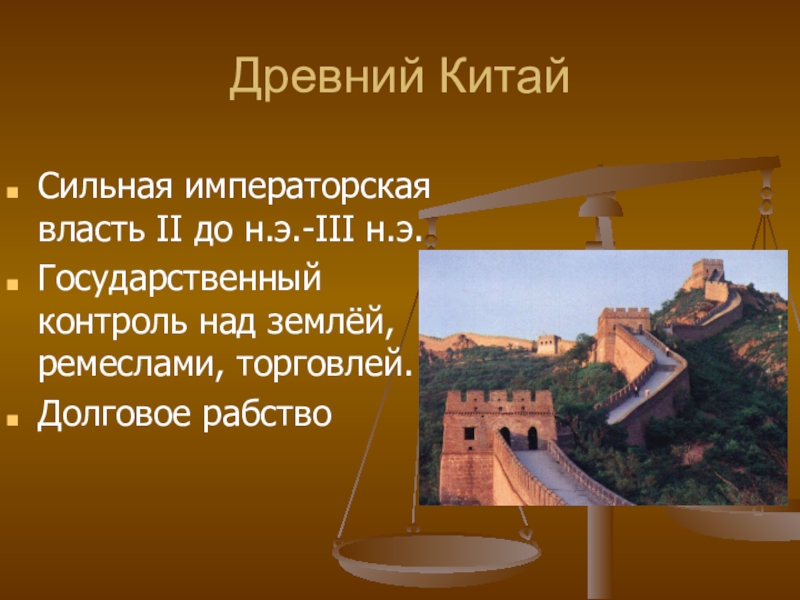 Древний Китай

Сильная императорская власть II до н.э.-III н.э.

Государственный контроль над землёй, ремеслами, торговлей.

Долговое рабство